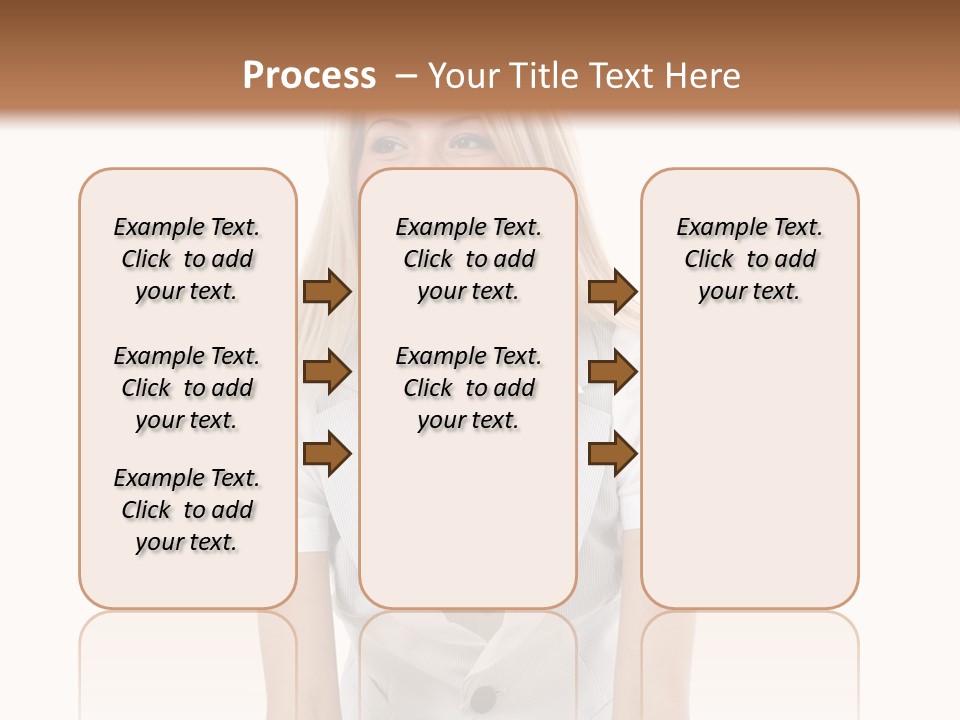 Process – Your Title Text Here

Example Text. Click to add your text.

Example Text. Click to add your text.

Example Text. Click to add your text.

Example Text. Click to add your text.

Example Text. Click to add your text.

Example Text. Click to add your text.